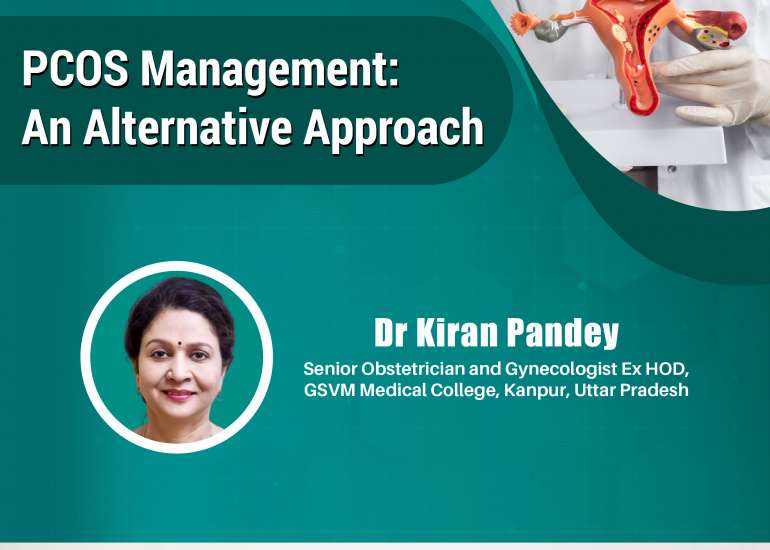 PCOS Management:
An Alternative Approach

Dr Kiran Pandey

Senior Obstetrician and Gynecologist Ex HOD, GSVM Medical College, Kanpur, Uttar Pradesh